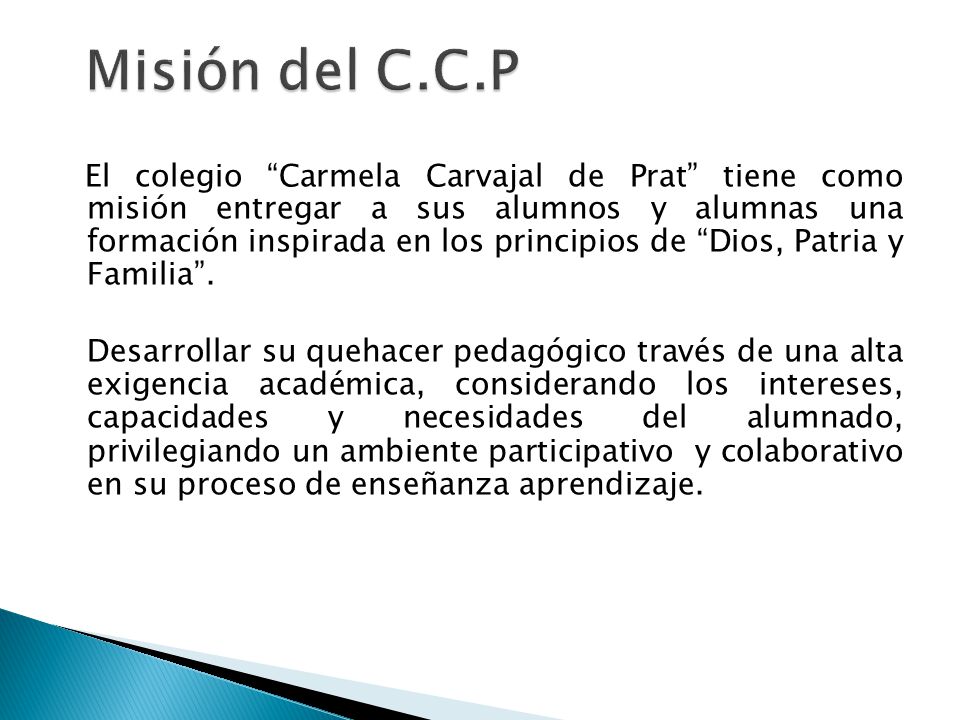 Misión del C.C.P

El colegio “Carmela Carvajal de Prat” tiene como misión entregar a sus alumnos y alumnas una formación inspirada en los principios de “Dios, Patria y Familia”.

Desarrollar su quehacer pedagógico través de una alta exigencia académica, considerando los intereses, capacidades y necesidades del alumnado, privilegiando un ambiente participativo y colaborativo en su proceso de enseñanza aprendizaje.